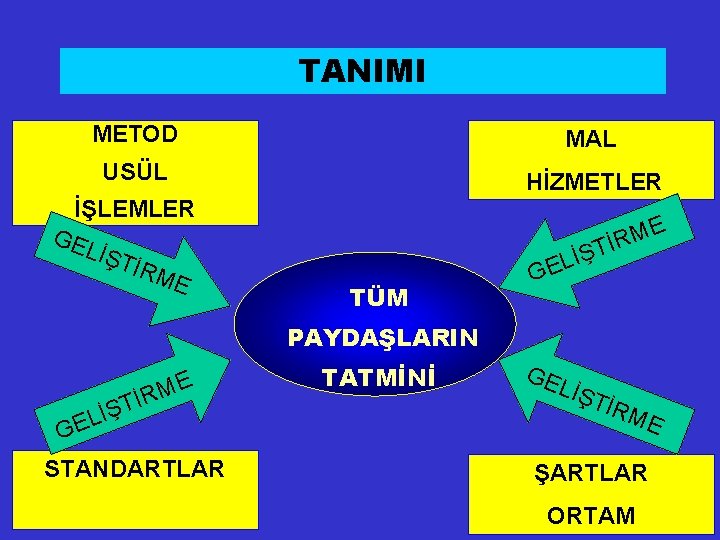 TANIMI

METOD
USÜL
İŞLEMLER

MAL
HİZMETLER

GELİŞTİRME

GELİŞTİRME

TÜM
PAYDAŞLARIN
TATMİNİ

GELİŞTİRME

GELİŞTİRME

STANDARTLAR

ŞARTLAR
ORTAM